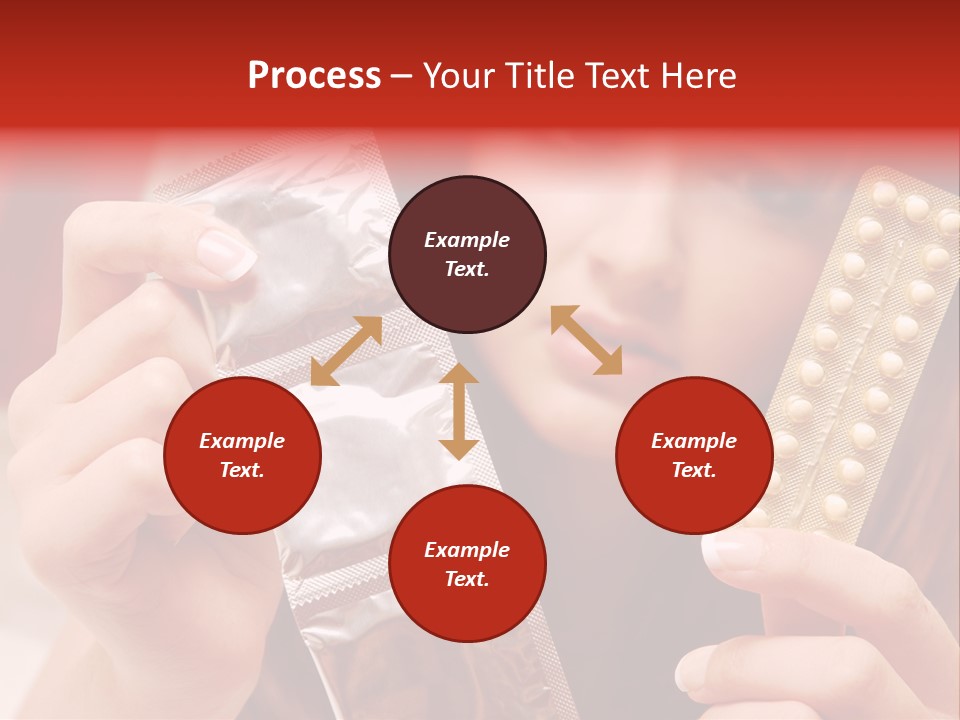 Process – Your Title Text Here

Example Text.

Example Text.

Example Text.

Example Text.